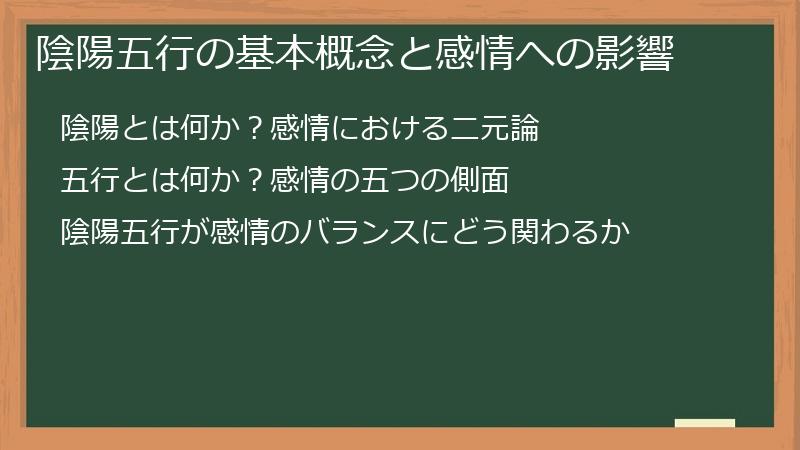 陰陽五行の基本概念と感情への影響

陰陽とは何か？感情における二元論

五行とは何か？感情の五つの側面

陰陽五行が感情のバランスにどう関わるか